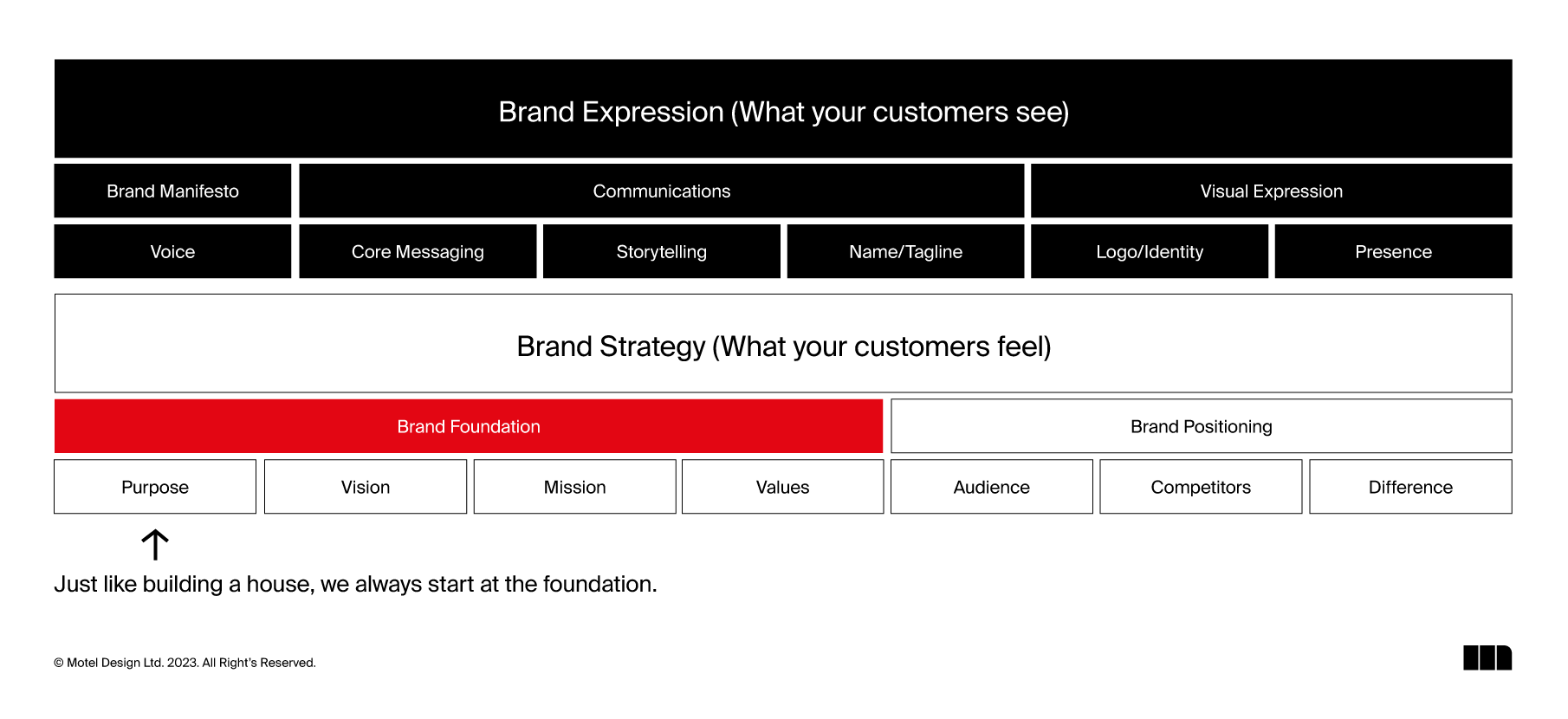 Brand Expression (What your customers see)

Brand Manifesto

Communications

Visual Expression

Voice

Core Messaging

Storytelling

Name/Tagline

Logo/Identity

Presence

Brand Strategy (What your customers feel)

Brand Foundation

Brand Positioning

Purpose

Vision

Mission

Values

Audience

Competitors

Difference

Just like building a house, we always start at the foundation.

© Motel Design Ltd. 2023. All Right's Reserved.